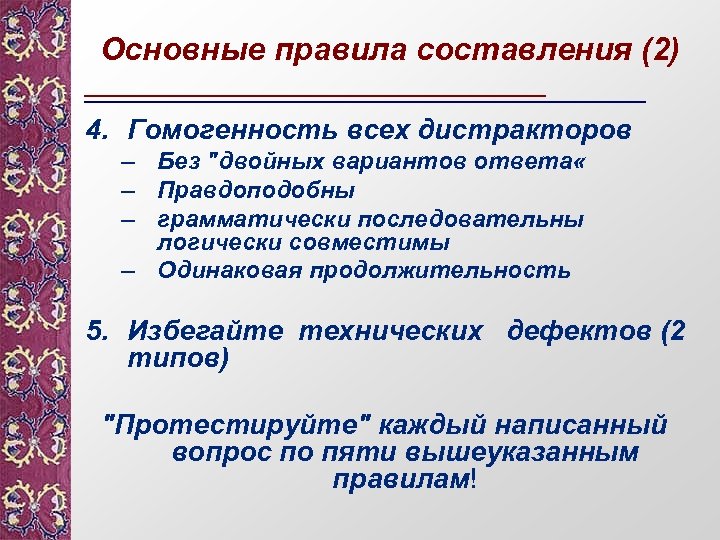 Основные правила составления (2)

4. Гомогенность всех дистракторов
– Без "двойных вариантов ответа«
– Правдоподобны
– грамматически последовательны логически совместимы
– Одинаковая продолжительность

5. Избегайте технических дефектов (2 типов)

"Протестируйте" каждый написанный вопрос по пяти вышеуказанным правилам!